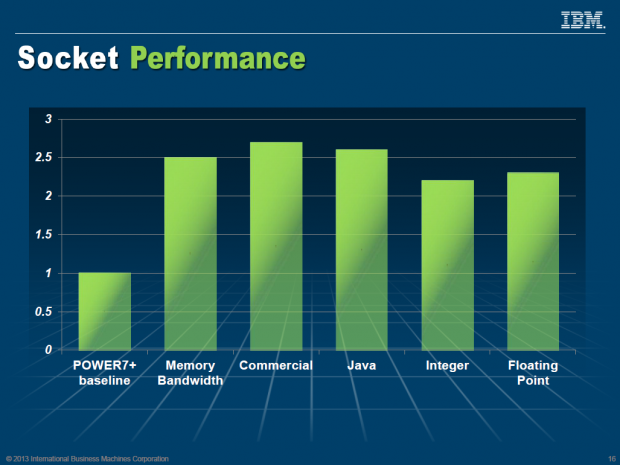 IBM.

Socket Performance

3
2.5
2
1.5
1
0.5
0

POWER7+ baseline
Memory Bandwidth
Commercial
Java
Integer
Floating Point

© 2013 International Business Machines Corporation

16